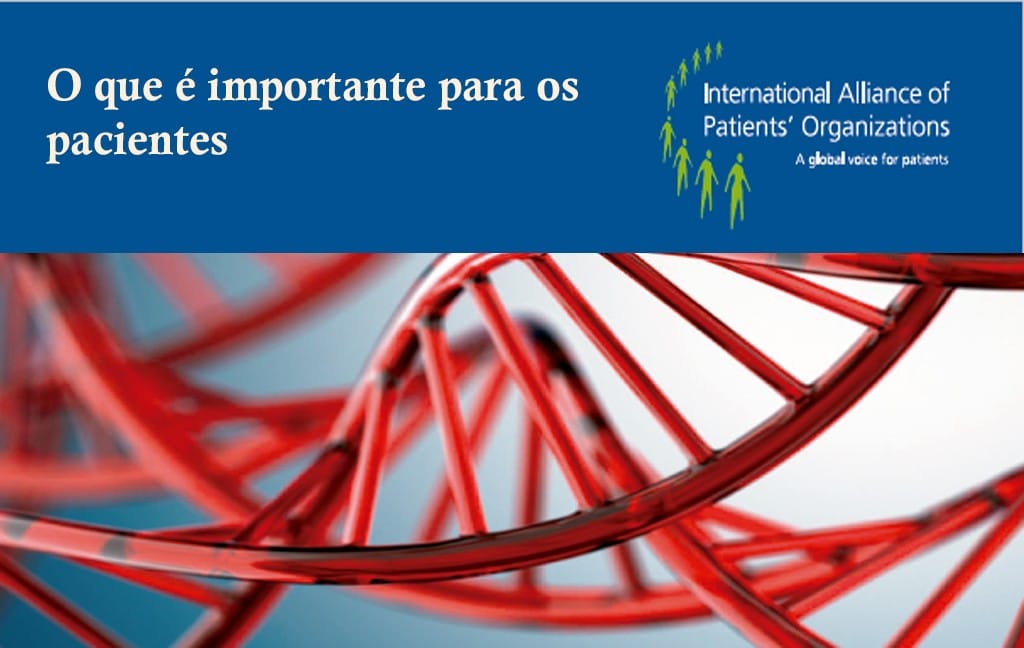 O que é importante para os pacientes

International Alliance of Patients' Organizations
A global voice for patients